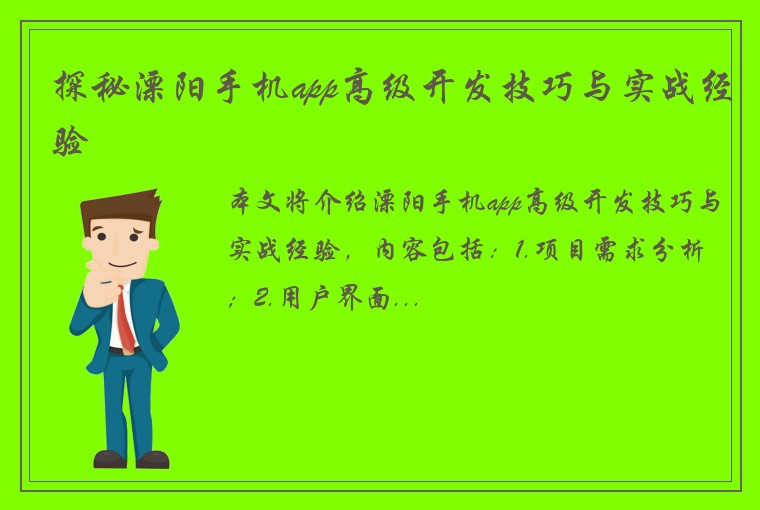 探秘溧阳手机app高级开发技巧与实战经验

本文将介绍溧阳手机app高级开发技巧与实战经验，内容包括：1.项目需求分析；2.用户界面...